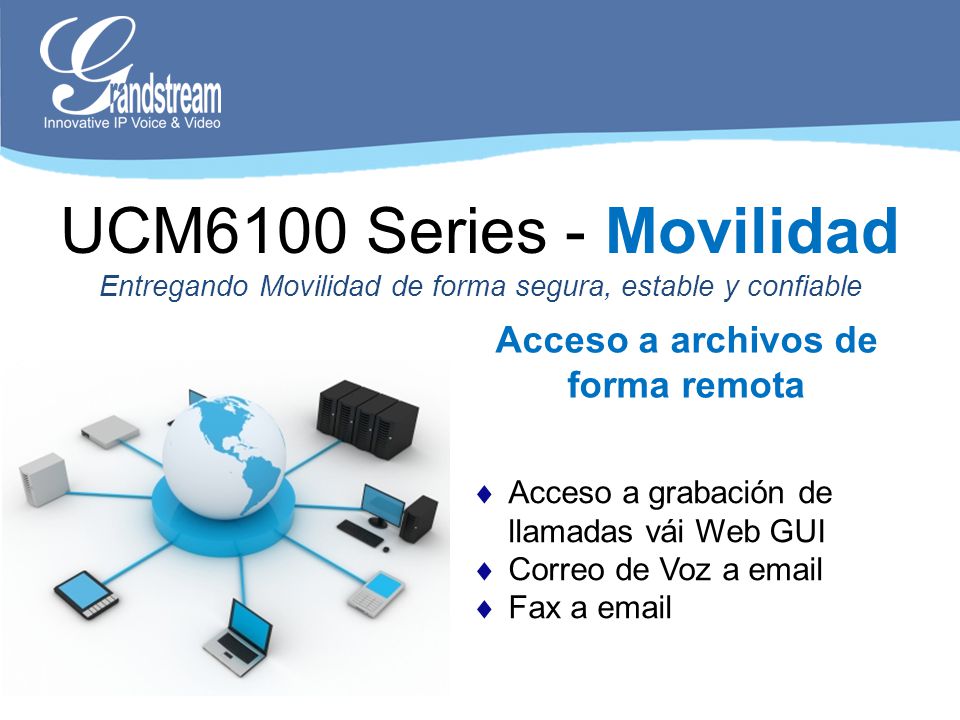 Grandstream
Innovative IP Voice & Video

UCM6100 Series - Movilidad

Entregando Movilidad de forma segura, estable y confiable

Acceso a archivos de forma remota

♦ Acceso a grabación de llamadas vái Web GUI
♦ Correo de Voz a email
♦ Fax a email